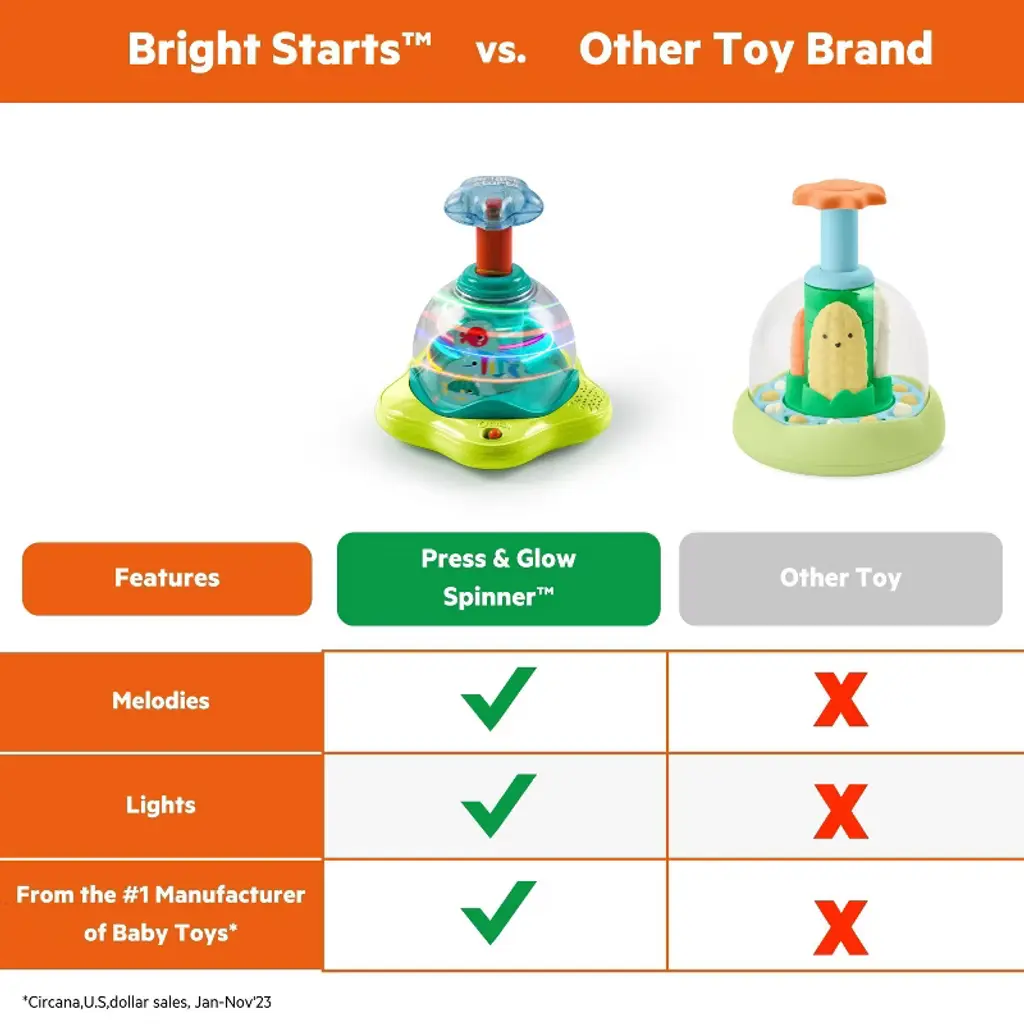 Bright Starts™ vs. Other Toy Brand

| Features | Press & Glow Spinner™ | Other Toy |
|---|---|---|
| Melodies | ✓ | X |
| Lights | ✓ | X |
| From the #1 Manufacturer of Baby Toys* | ✓ | X |

*Circana,U.S,dollar sales, Jan-Nov'23